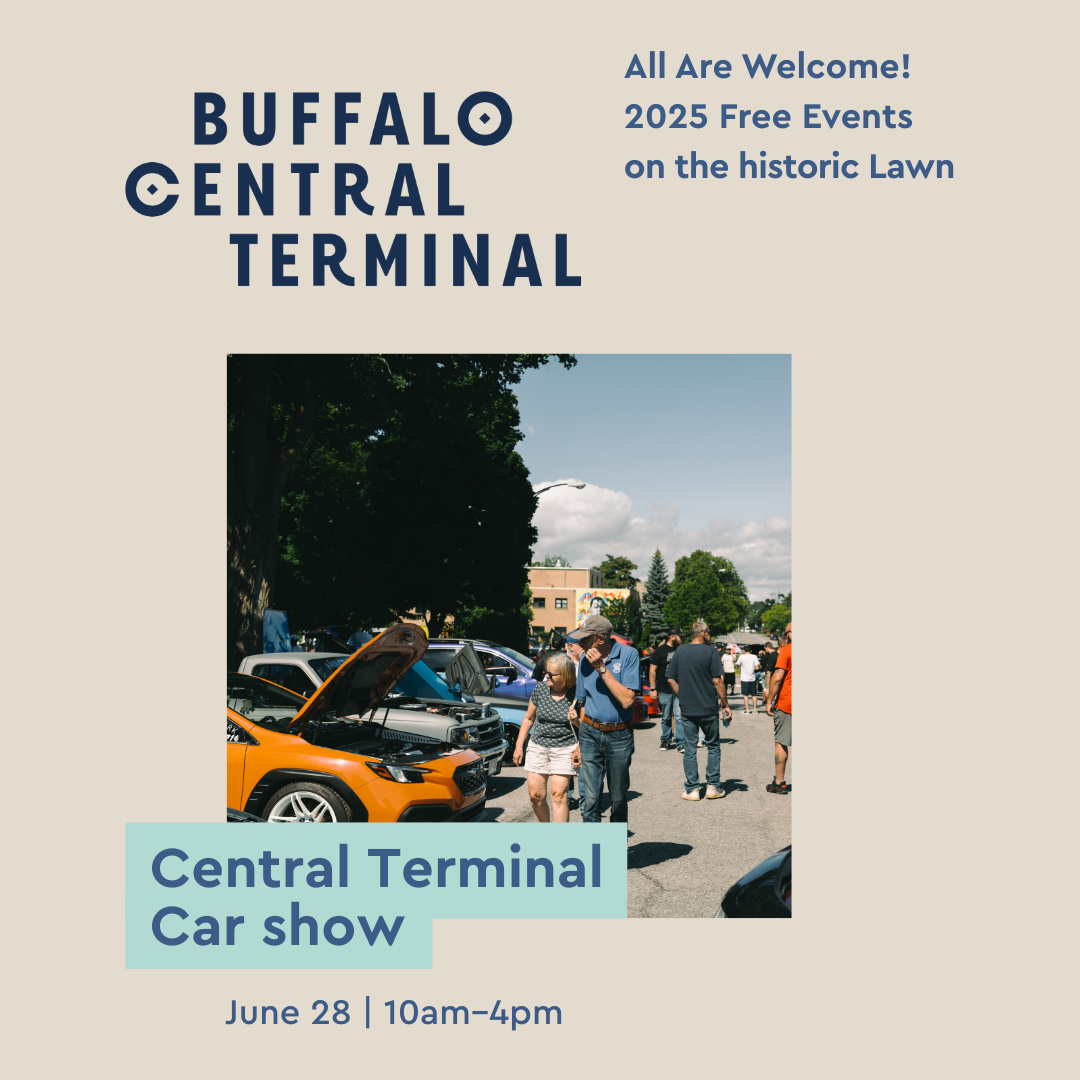 BUFFALO CENTRAL TERMINAL

All Are Welcome!
2025 Free Events
on the historic Lawn

Central Terminal
Car show

June 28 | 10am–4pm